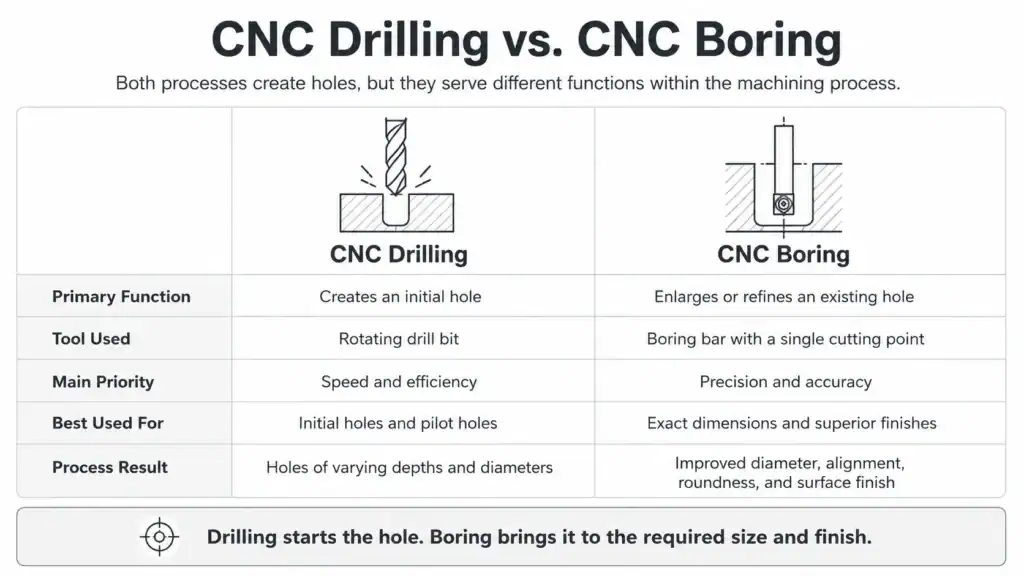 CNC Drilling vs. CNC Boring

Both processes create holes, but they serve different functions within the machining process.

| | CNC Drilling | CNC Boring |
|---|---|---|
| Primary Function | Creates an initial hole | Enlarges or refines an existing hole |
| Tool Used | Rotating drill bit | Boring bar with a single cutting point |
| Main Priority | Speed and efficiency | Precision and accuracy |
| Best Used For | Initial holes and pilot holes | Exact dimensions and superior finishes |
| Process Result | Holes of varying depths and diameters | Improved diameter, alignment, roundness, and surface finish |

Drilling starts the hole. Boring brings it to the required size and finish.